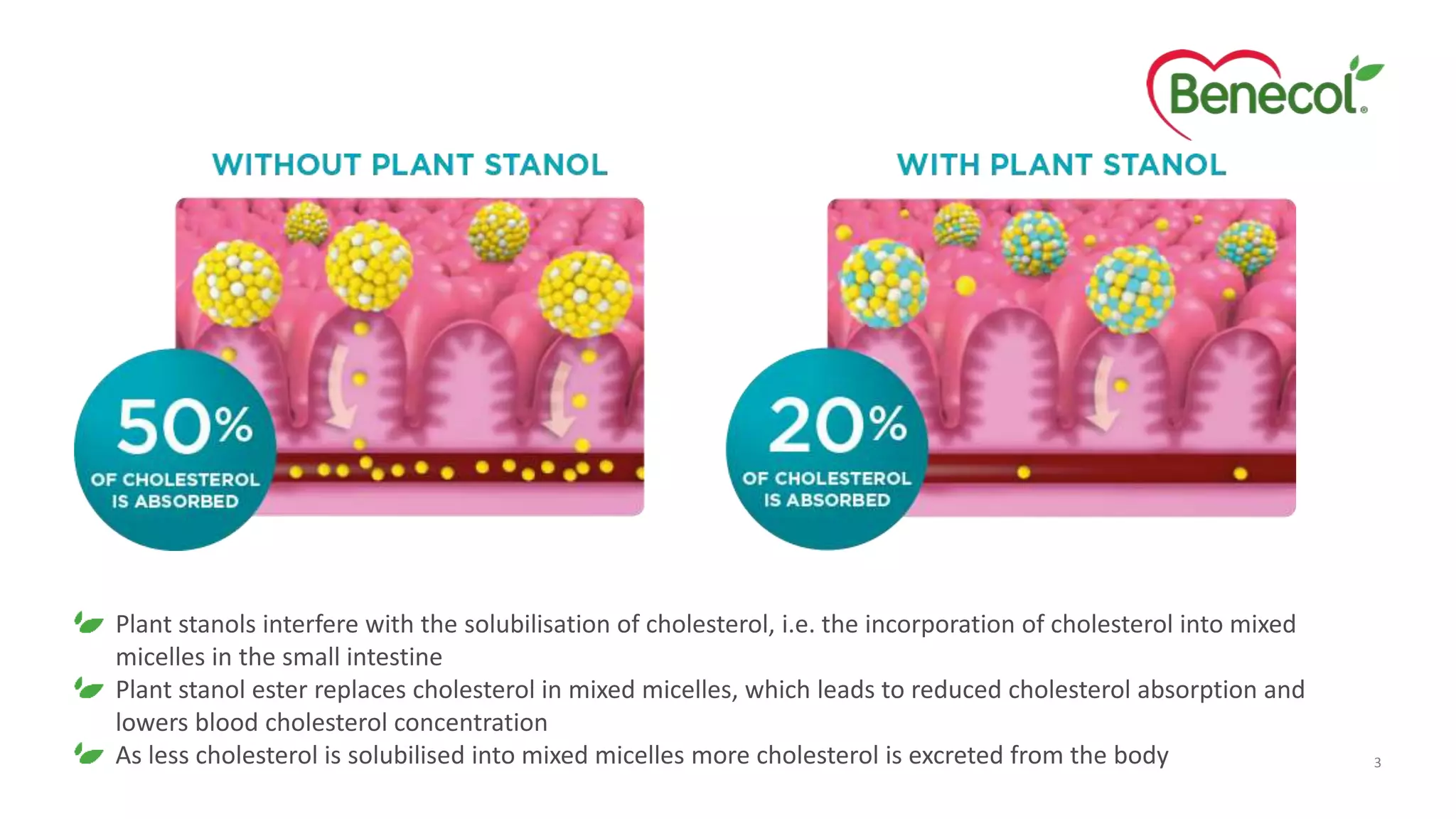 Benecol®

WITHOUT PLANT STANOL

50%
OF CHOLESTEROL IS ABSORBED

WITH PLANT STANOL

20%
OF CHOLESTEROL IS ABSORBED

Plant stanols interfere with the solubilisation of cholesterol, i.e. the incorporation of cholesterol into mixed micelles in the small intestine

Plant stanol ester replaces cholesterol in mixed micelles, which leads to reduced cholesterol absorption and lowers blood cholesterol concentration

As less cholesterol is solubilised into mixed micelles more cholesterol is excreted from the body

3